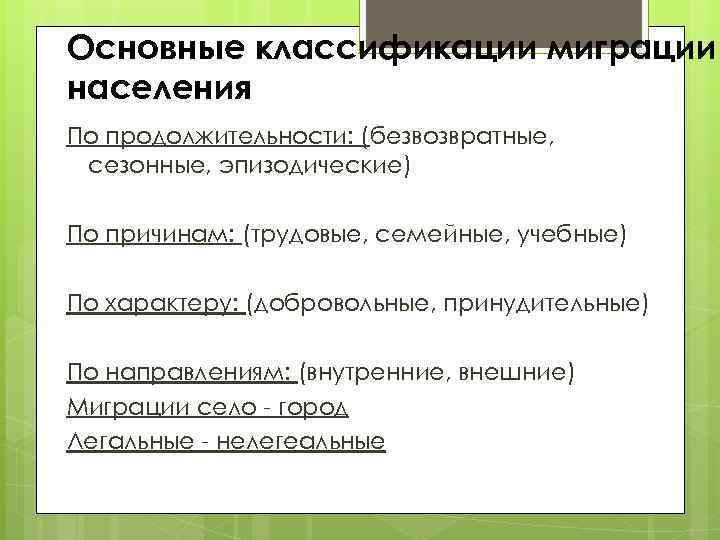 Основные классификации миграции населения

По продолжительности: (безвозвратные, сезонные, эпизодические)

По причинам: (трудовые, семейные, учебные)

По характеру: (добровольные, принудительные)

По направлениям: (внутренние, внешние)
Миграции село - город
Легальные - нелегеальные